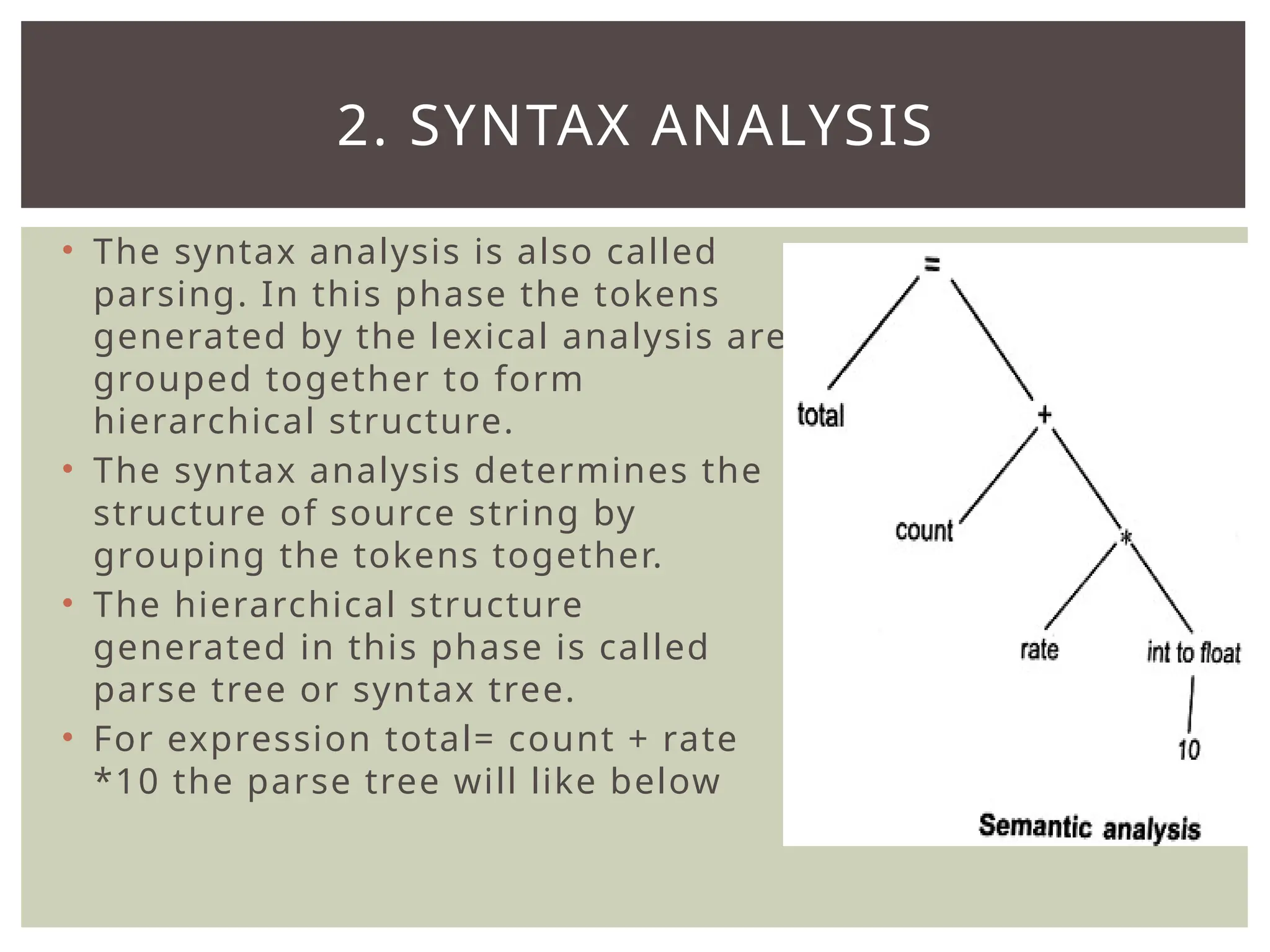 2. SYNTAX ANALYSIS

• The syntax analysis is also called parsing. In this phase the tokens generated by the lexical analysis are grouped together to form hierarchical structure.
• The syntax analysis determines the structure of source string by grouping the tokens together.
• The hierarchical structure generated in this phase is called parse tree or syntax tree.
• For expression total= count + rate *10 the parse tree will like below

=
total
+
count
*
rate
int to float
10
Semantic analysis